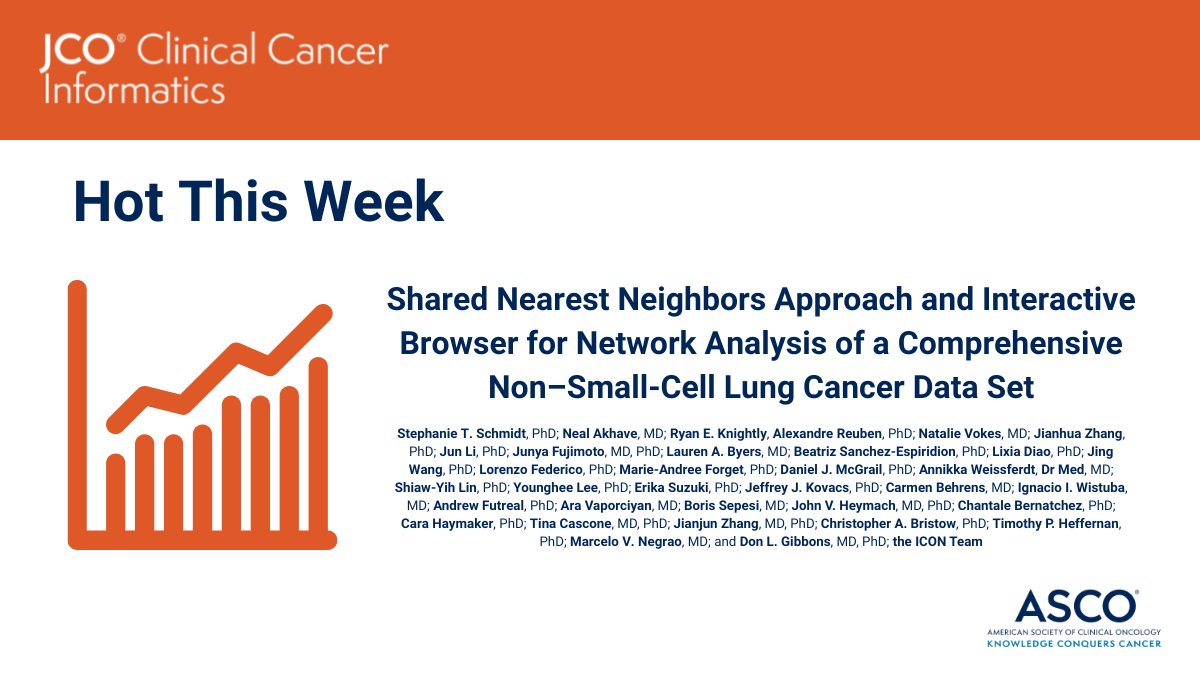 JCO® Clinical Cancer Informatics

Hot This Week

Shared Nearest Neighbors Approach and Interactive Browser for Network Analysis of a Comprehensive Non–Small-Cell Lung Cancer Data Set

Stephanie T. Schmidt, PhD; Neal Akhave, MD; Ryan E. Knightly, Alexandre Reuben, PhD; Natalie Vokes, MD; Jianhua Zhang, PhD; Jun Li, PhD; Junya Fujimoto, MD, PhD; Lauren A. Byers, MD; Beatriz Sanchez-Espiridion, PhD; Lixia Diao, PhD; Jing Wang, PhD; Lorenzo Federico, PhD; Marie-Andree Forget, PhD; Daniel J. McGrail, PhD; Annikka Weissferdt, Dr Med, MD; Shiaw-Yih Lin, PhD; Younghee Lee, PhD; Erika Suzuki, PhD; Jeffrey J. Kovacs, PhD; Carmen Behrens, MD; Ignacio I. Wistuba, MD; Andrew Futreal, PhD; Ara Vaporciyan, MD; Boris Sepesi, MD; John V. Heymach, MD, PhD; Chantale Bernatchez, PhD; Cara Haymaker, PhD; Tina Cascone, MD, PhD; Jianjun Zhang, MD, PhD; Christopher A. Bristow, PhD; Timothy P. Heffernan, PhD; Marcelo V. Negrao, MD; and Don L. Gibbons, MD, PhD; the ICON Team

ASCO®
AMERICAN SOCIETY OF CLINICAL ONCOLOGY
KNOWLEDGE CONQUERS CANCER